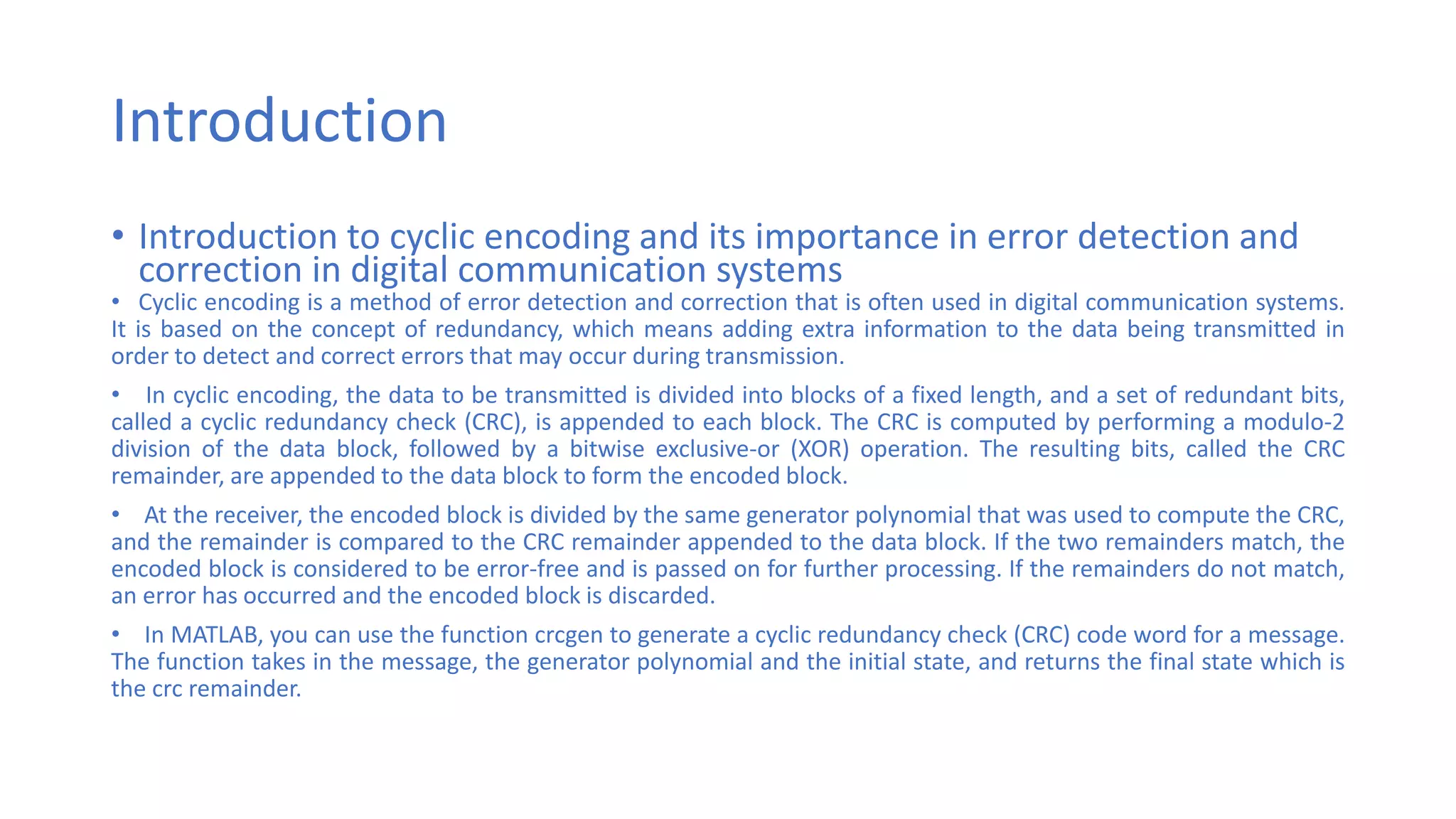 Introduction

• Introduction to cyclic encoding and its importance in error detection and correction in digital communication systems

• Cyclic encoding is a method of error detection and correction that is often used in digital communication systems. It is based on the concept of redundancy, which means adding extra information to the data being transmitted in order to detect and correct errors that may occur during transmission.

• In cyclic encoding, the data to be transmitted is divided into blocks of a fixed length, and a set of redundant bits, called a cyclic redundancy check (CRC), is appended to each block. The CRC is computed by performing a modulo-2 division of the data block, followed by a bitwise exclusive-or (XOR) operation. The resulting bits, called the CRC remainder, are appended to the data block to form the encoded block.

• At the receiver, the encoded block is divided by the same generator polynomial that was used to compute the CRC, and the remainder is compared to the CRC remainder appended to the data block. If the two remainders match, the encoded block is considered to be error-free and is passed on for further processing. If the remainders do not match, an error has occurred and the encoded block is discarded.

• In MATLAB, you can use the function crcgen to generate a cyclic redundancy check (CRC) code word for a message. The function takes in the message, the generator polynomial and the initial state, and returns the final state which is the crc remainder.